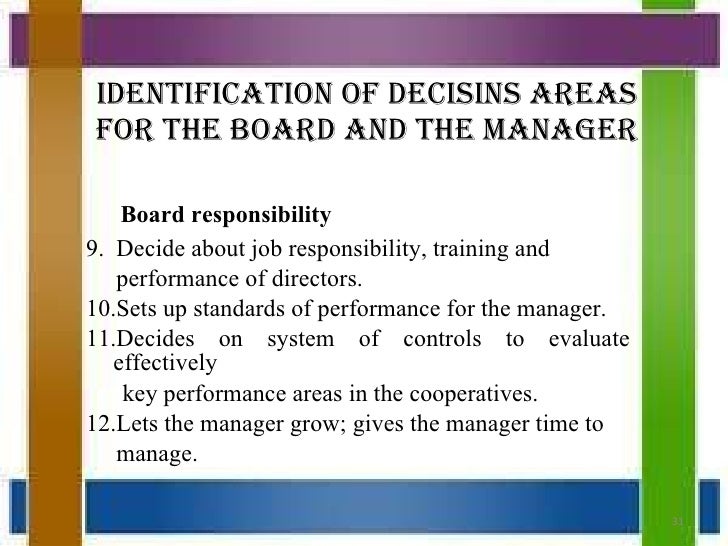 IDENTIFICATION OF DECISINS AREAS FOR THE BOARD AND THE MANAGER

Board responsibility

9. Decide about job responsibility, training and performance of directors.

10.Sets up standards of performance for the manager.

11.Decides on system of controls to evaluate effectively key performance areas in the cooperatives.

12.Lets the manager grow; gives the manager time to manage.

31